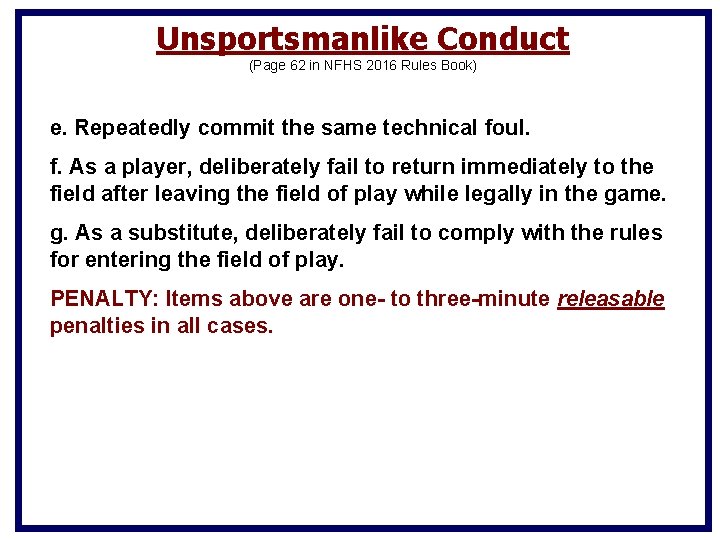 Unsportsmanlike Conduct
(Page 62 in NFHS 2016 Rules Book)

e. Repeatedly commit the same technical foul.

f. As a player, deliberately fail to return immediately to the field after leaving the field of play while legally in the game.

g. As a substitute, deliberately fail to comply with the rules for entering the field of play.

PENALTY: Items above are one- to three-minute releasable penalties in all cases.